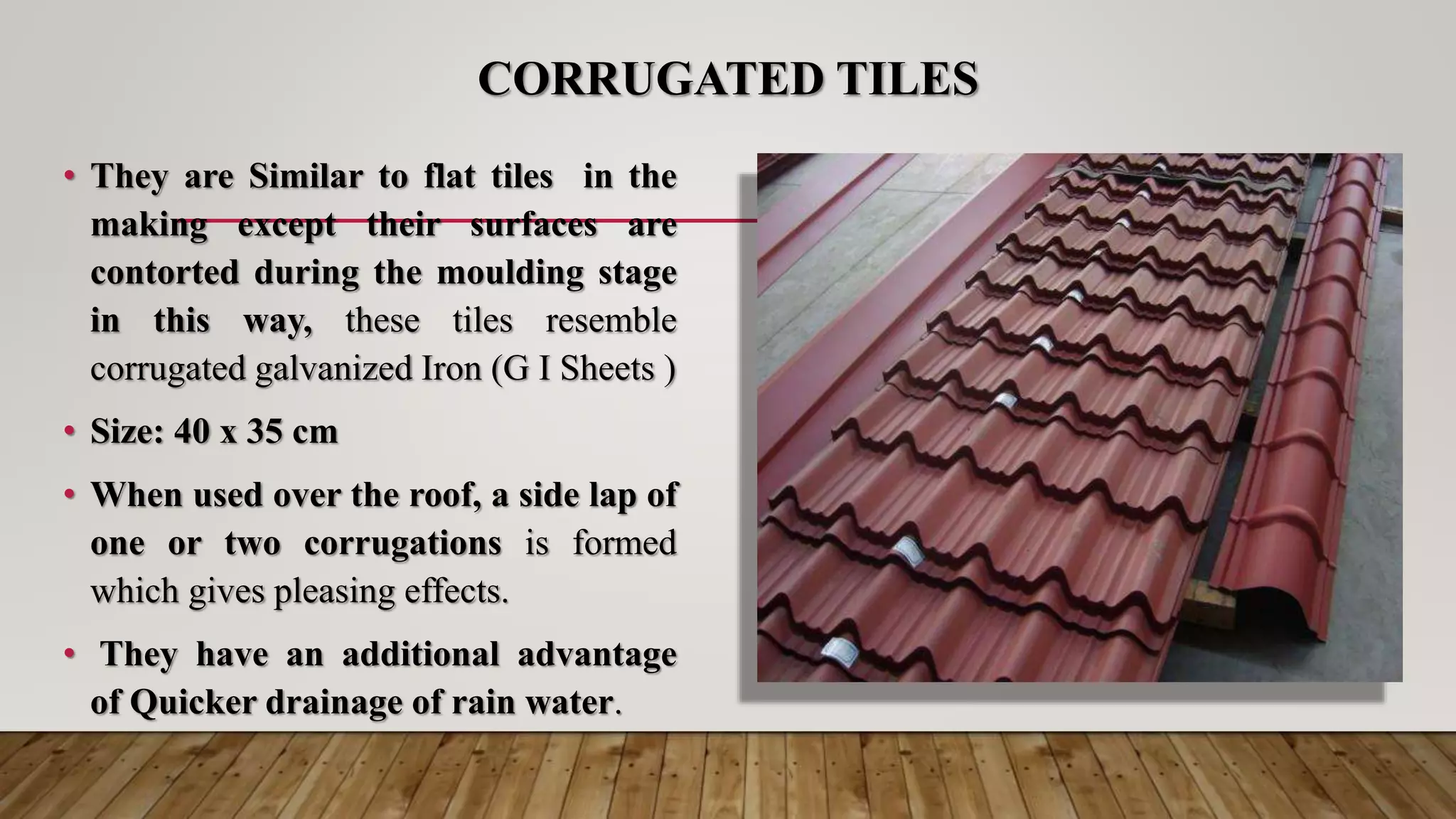 CORRUGATED TILES

• They are Similar to flat tiles in the making except their surfaces are contorted during the moulding stage in this way, these tiles resemble corrugated galvanized Iron (G I Sheets )

• Size: 40 x 35 cm

• When used over the roof, a side lap of one or two corrugations is formed which gives pleasing effects.

• They have an additional advantage of Quicker drainage of rain water.